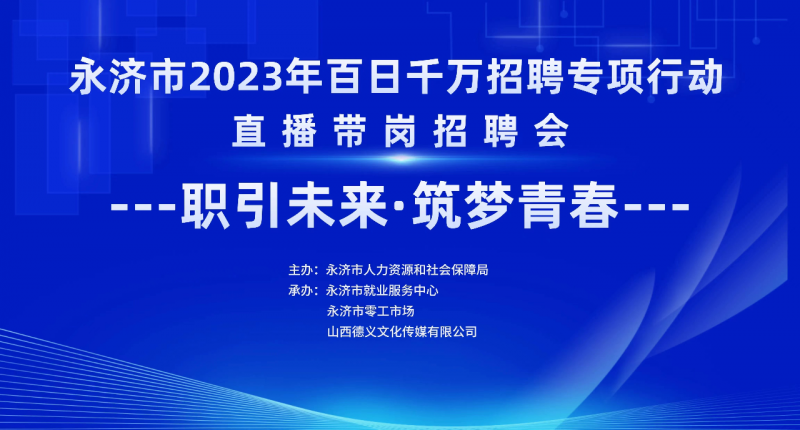 永济市2023年百日千万招聘专项行动
直播带岗招聘会
---职引未来·筑梦青春---

主办：永济市人力资源和社会保障局
承办：永济市就业服务中心
永济市零工市场
山西德义文化传媒有限公司